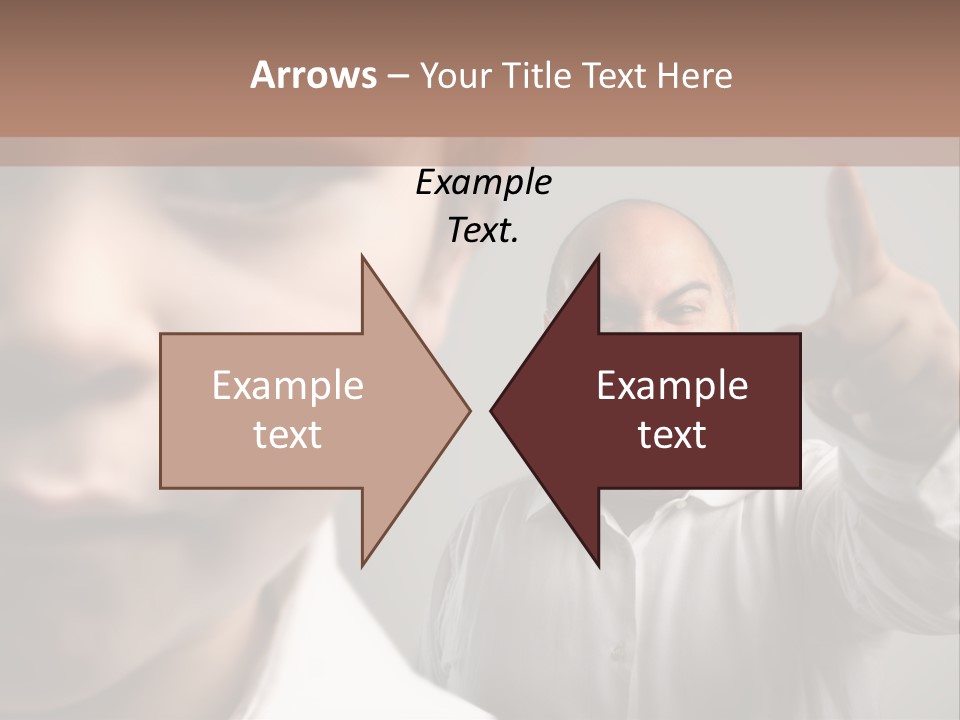 Arrows – Your Title Text Here

Example Text.

Example text

Example text